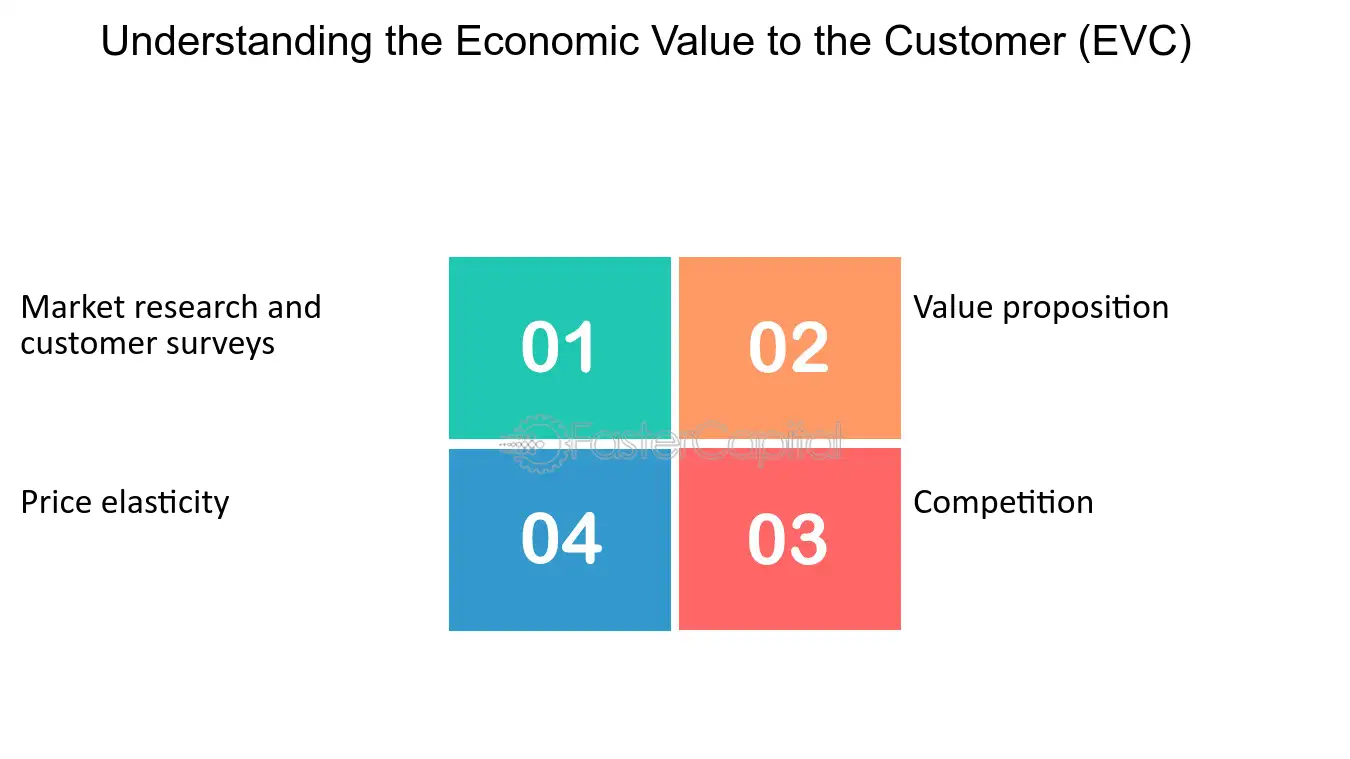 Understanding the Economic Value to the Customer (EVC)

Market research and customer surveys

01

02

Value proposition

Price elasticity

04

03

Competition

FasterCapital